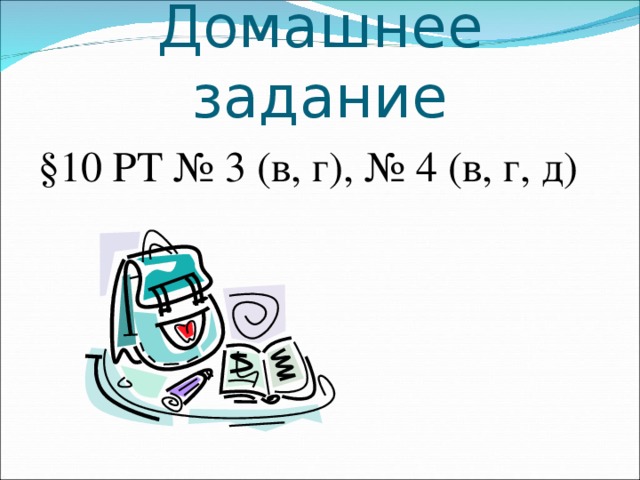 Домашнее задание

§10 РТ № 3 (в, г), № 4 (в, г, д)